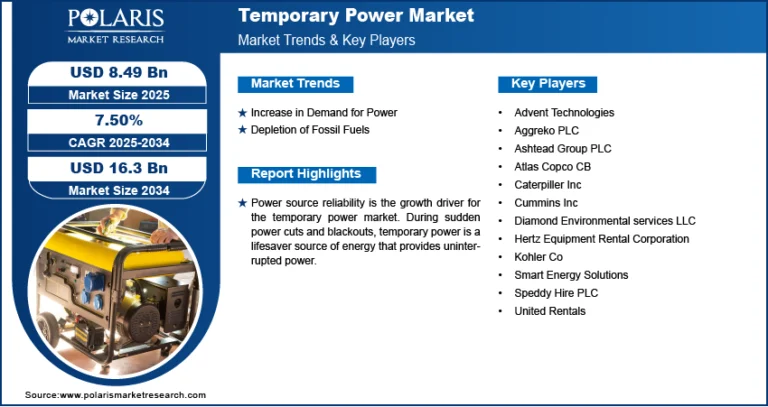 POLARIS
MARKET RESEARCH

Temporary Power Market
Market Trends & Key Players

USD 8.49 Bn
Market Size 2025

7.50%
CAGR 2025-2034

USD 16.3 Bn
Market Size 2034

Market Trends

★ Increase in Demand for Power
★ Depletion of Fossil Fuels

Report Highlights

★ Power source reliability is the growth driver for the temporary power market. During sudden power cuts and blackouts, temporary power is a lifesaver source of energy that provides uninterrupted power.

Key Players

• Advent Technologies
• Aggreko PLC
• Ashtead Group PLC
• Atlas Copco CB
• Caterpiller Inc
• Cummins Inc
• Diamond Environmental services LLC
• Hertz Equipment Rental Corporation
• Kohler Co
• Smart Energy Solutions
• Speddy Hire PLC
• United Rentals

Source:www.polarismarketresearch.com